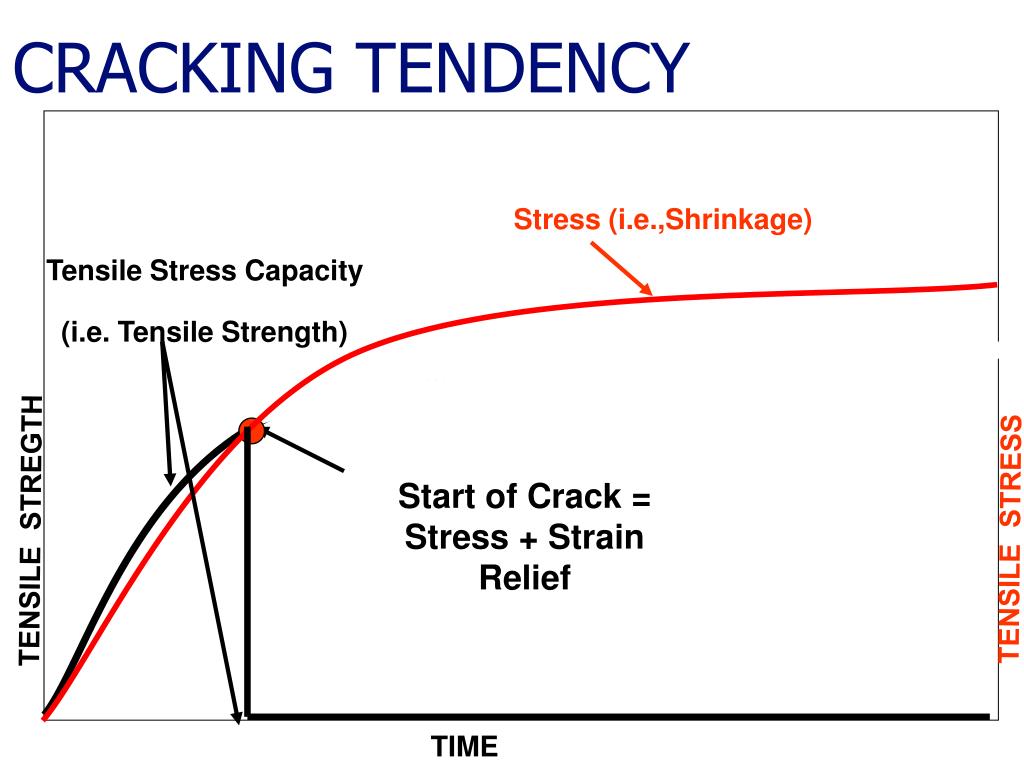 CRACKING TENDENCY

Stress (i.e.,Shrinkage)

Tensile Stress Capacity

(i.e. Tensile Strength)

TENSILE STREGTH

Start of Crack = Stress + Strain Relief

TENSILE STRESS

TIME